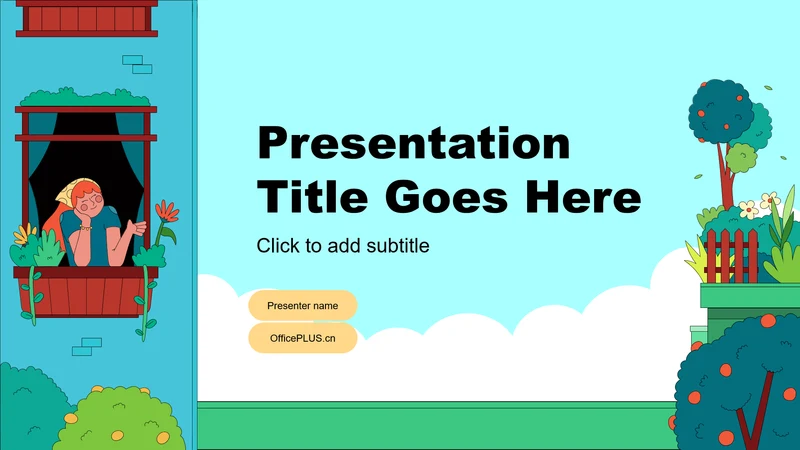 Presentation Title Goes Here

Click to add subtitle

Presenter name

OfficePLUS.cn